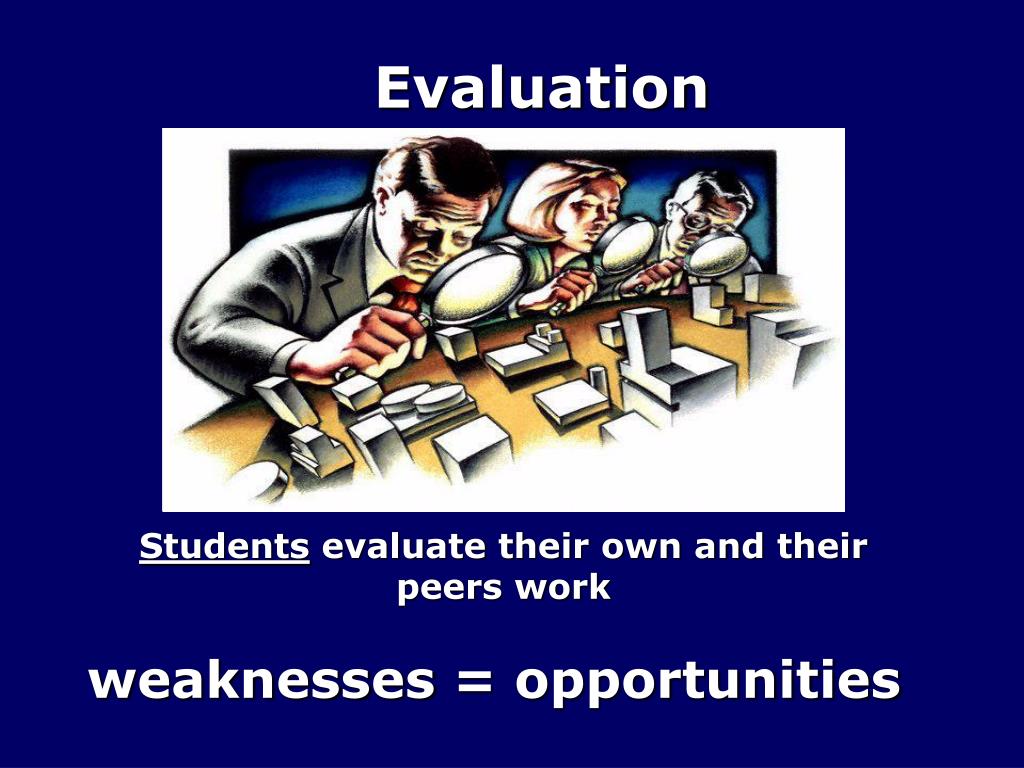 Evaluation

Students evaluate their own and their peers work

weaknesses = opportunities